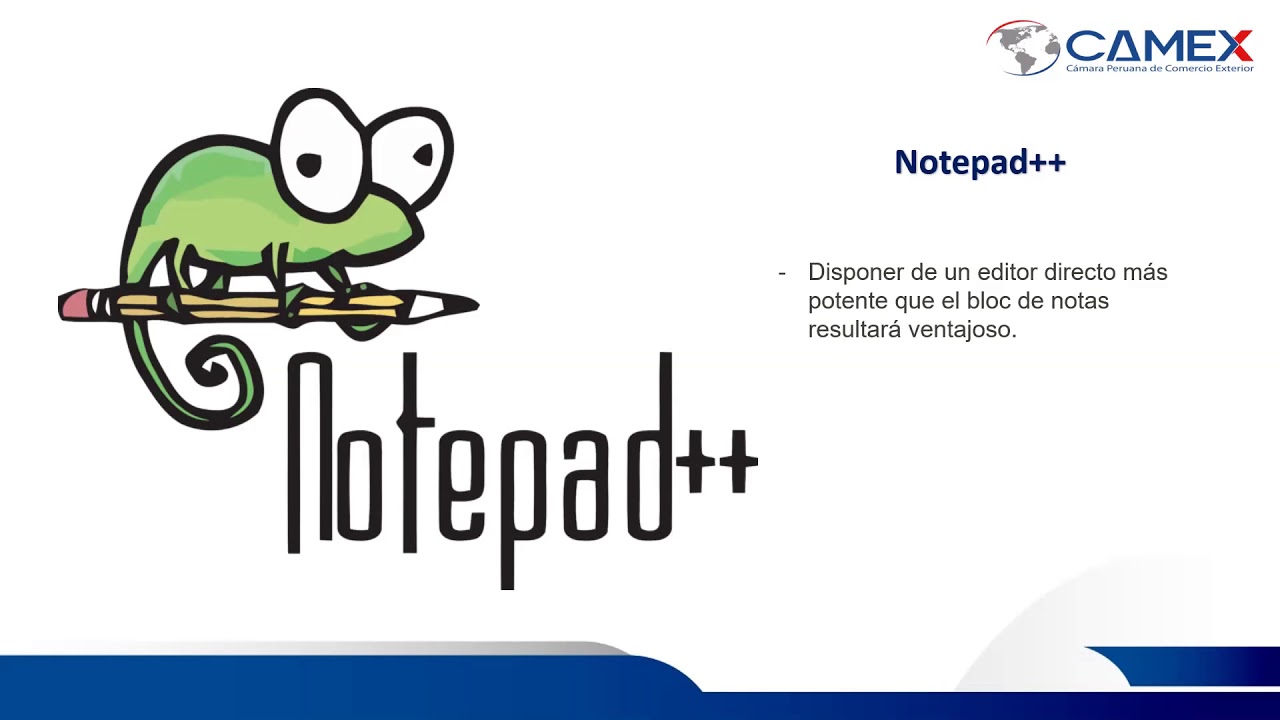 CAMEX
Cámara Peruana de Comercio Exterior

Notepad++

Notepad++

- Disponer de un editor directo más potente que el bloc de notas resultará ventajoso.